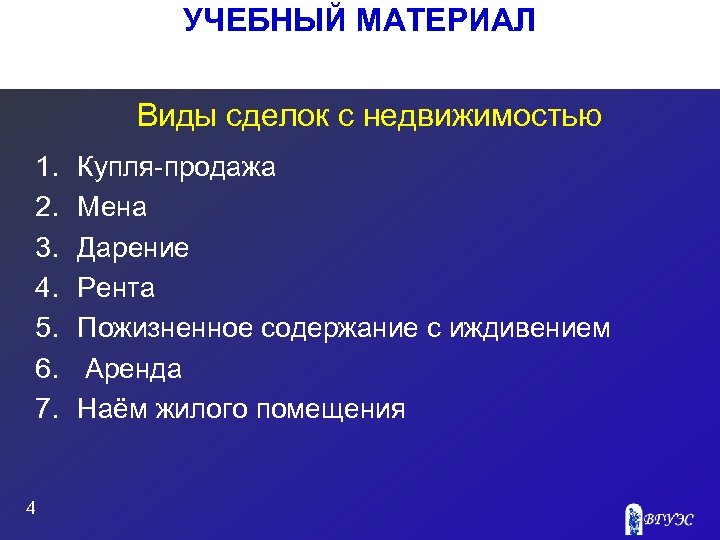 УЧЕБНЫЙ МАТЕРИАЛ

Виды сделок с недвижимостью

1. Купля-продажа
2. Мена
3. Дарение
4. Рента
5. Пожизненное содержание с иждивением
6. Аренда
7. Наём жилого помещения

4

ВГУЭС